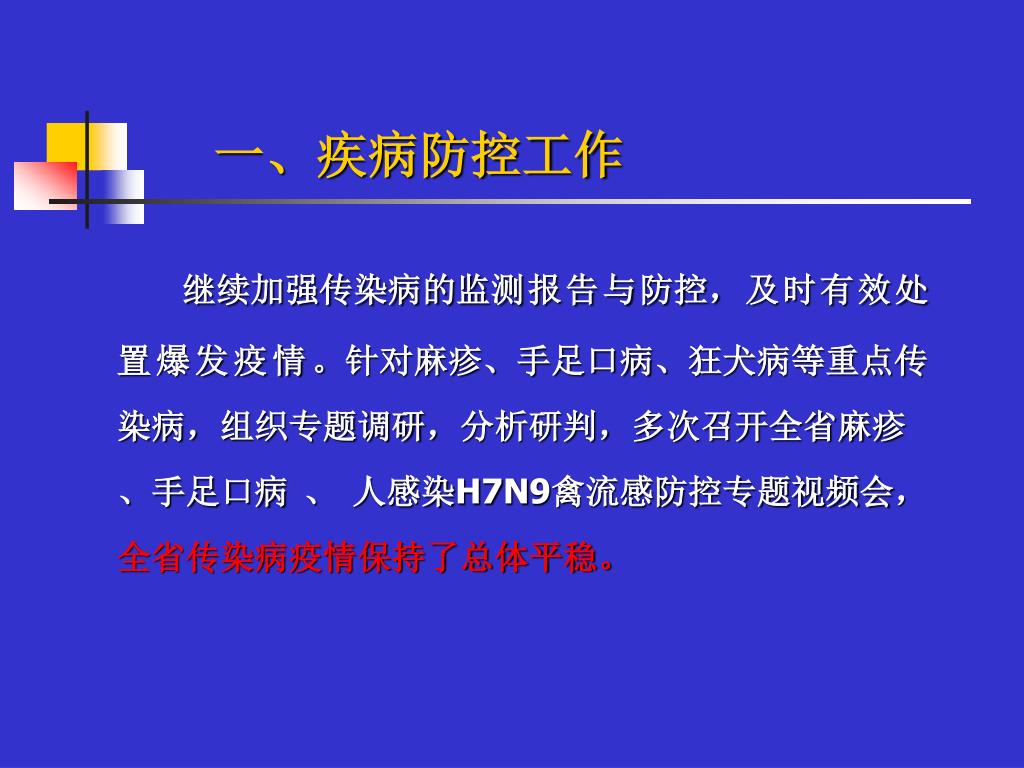 一、疾病防控工作

继续加强传染病的监测报告与防控，及时有效处置爆发疫情。针对麻疹、手足口病、狂犬病等重点传染病，组织专题调研，分析研判，多次召开全省麻疹、手足口病 、 人感染H7N9禽流感防控专题视频会，全省传染病疫情保持了总体平稳。